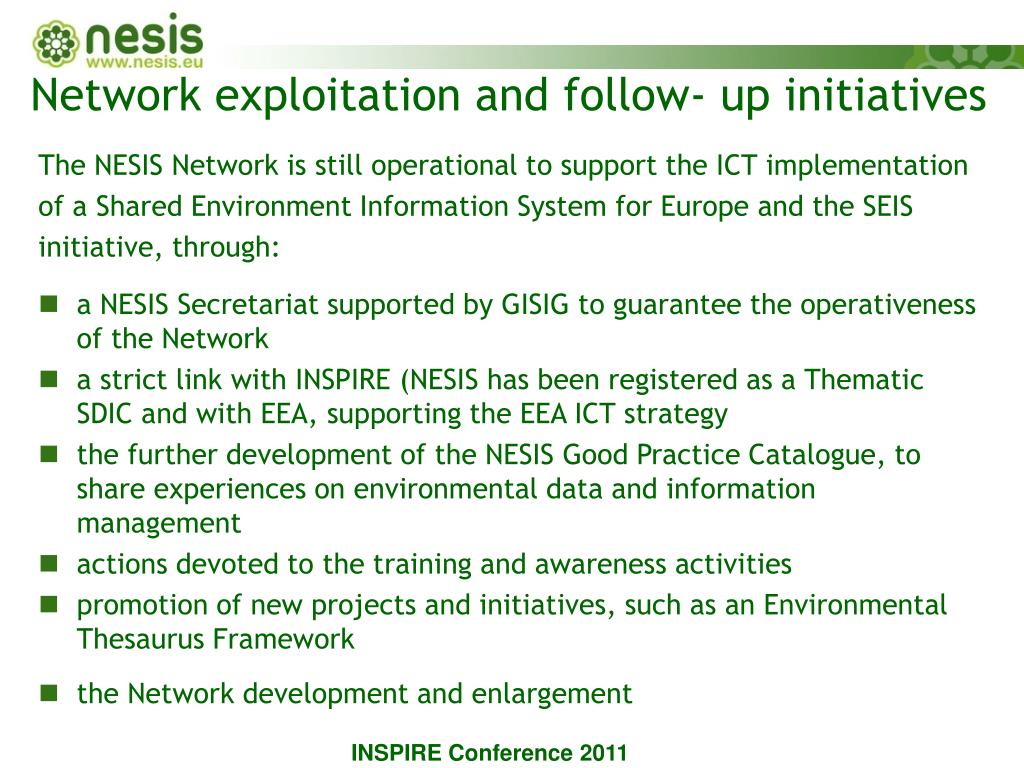 nesis
www.nesis.eu

Network exploitation and follow- up initiatives

The NESIS Network is still operational to support the ICT implementation of a Shared Environment Information System for Europe and the SEIS initiative, through:

- a NESIS Secretariat supported by GISIG to guarantee the operativeness of the Network
- a strict link with INSPIRE (NESIS has been registered as a Thematic SDIC and with EEA, supporting the EEA ICT strategy
- the further development of the NESIS Good Practice Catalogue, to share experiences on environmental data and information management
- actions devoted to the training and awareness activities
- promotion of new projects and initiatives, such as an Environmental Thesaurus Framework
- the Network development and enlargement

INSPIRE Conference 2011